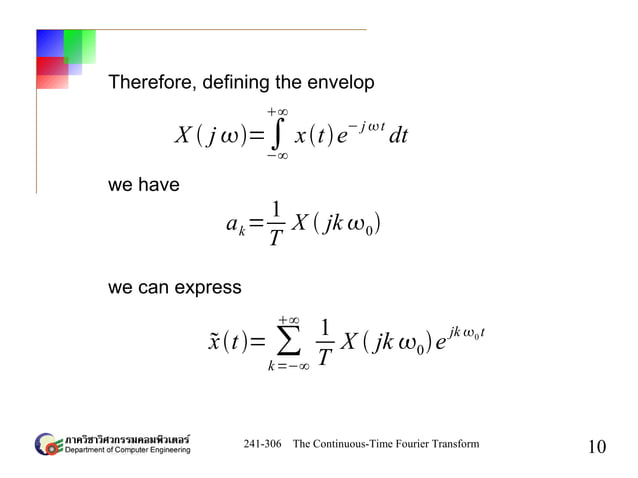 Therefore, defining the envelop

$X(j\omega)=\int_{-\infty}^{+\infty} x(t)e^{-j\omega t}dt$

we have

$a_k=\frac{1}{T}X(jk\omega_0)$

we can express

$\tilde{x}(t)=\sum_{k=-\infty}^{+\infty}\frac{1}{T}X(jk\omega_0)e^{jk\omega_0 t}$

ภาควิชาวิศวกรรมคอมพิวเตอร์
Department of Computer Engineering

241-306 The Continuous-Time Fourier Transform

10